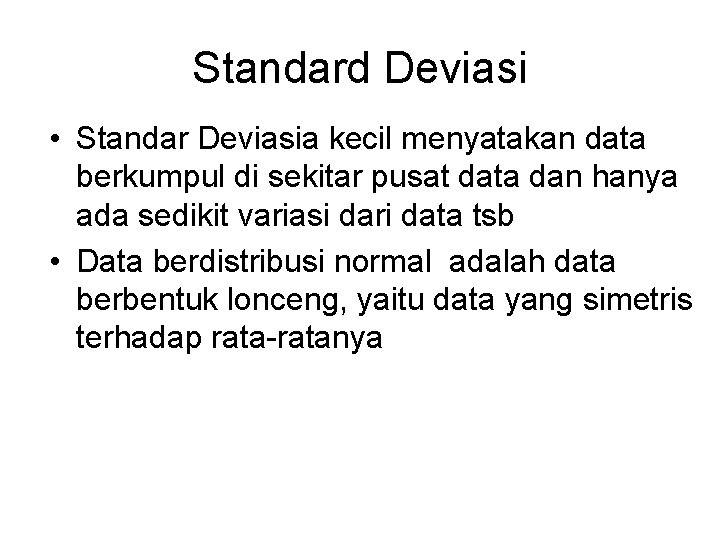 Standard Deviasi

• Standar Deviasia kecil menyatakan data berkumpul di sekitar pusat data dan hanya ada sedikit variasi dari data tsb
• Data berdistribusi normal adalah data berbentuk lonceng, yaitu data yang simetris terhadap rata-ratanya